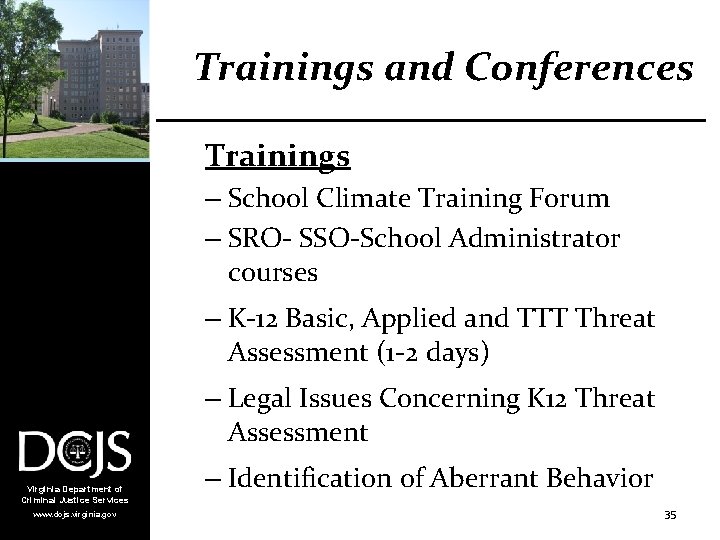 Trainings and Conferences

Trainings

– School Climate Training Forum

– SRO- SSO-School Administrator courses

– K-12 Basic, Applied and TTT Threat Assessment (1-2 days)

– Legal Issues Concerning K12 Threat Assessment

– Identification of Aberrant Behavior

DCJS
Virginia Department of Criminal Justice Services
www.dcjs.virginia.gov

35